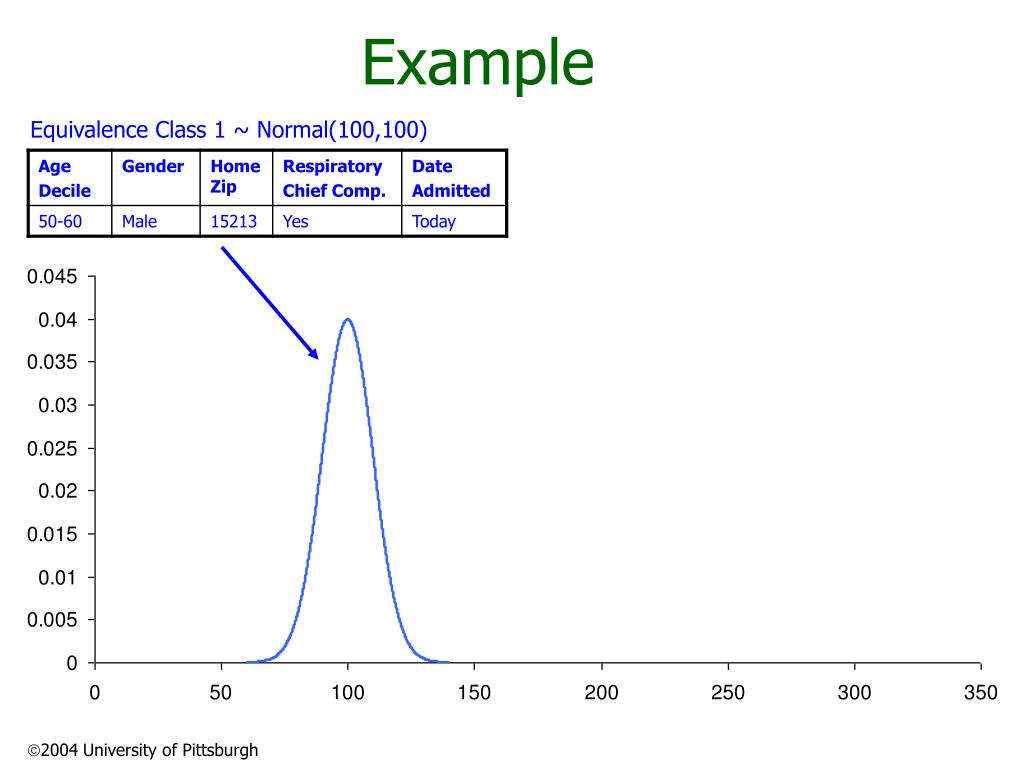 Example

Equivalence Class 1 ~ Normal(100,100)

| Age Decile | Gender | Home Zip | Respiratory Chief Comp. | Date Admitted |
|---|---|---|---|---|
| 50-60 | Male | 15213 | Yes | Today |

0.045
0.04
0.035
0.03
0.025
0.02
0.015
0.01
0.005
0

0 50 100 150 200 250 300 350

©2004 University of Pittsburgh